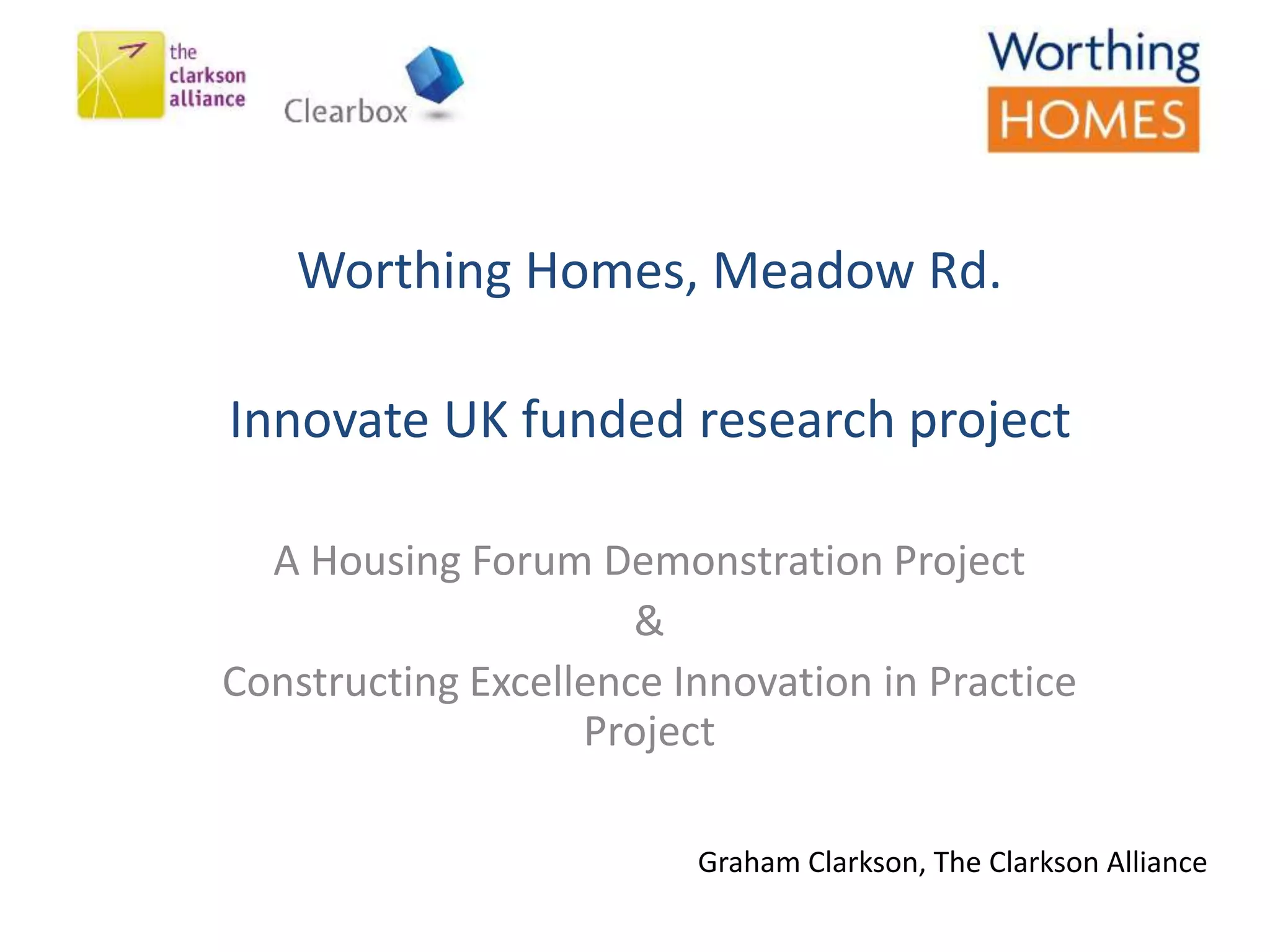 the clarkson alliance

Clearbox

Worthing HOMES

Worthing Homes, Meadow Rd.

Innovate UK funded research project

A Housing Forum Demonstration Project

&

Constructing Excellence Innovation in Practice Project

Graham Clarkson, The Clarkson Alliance